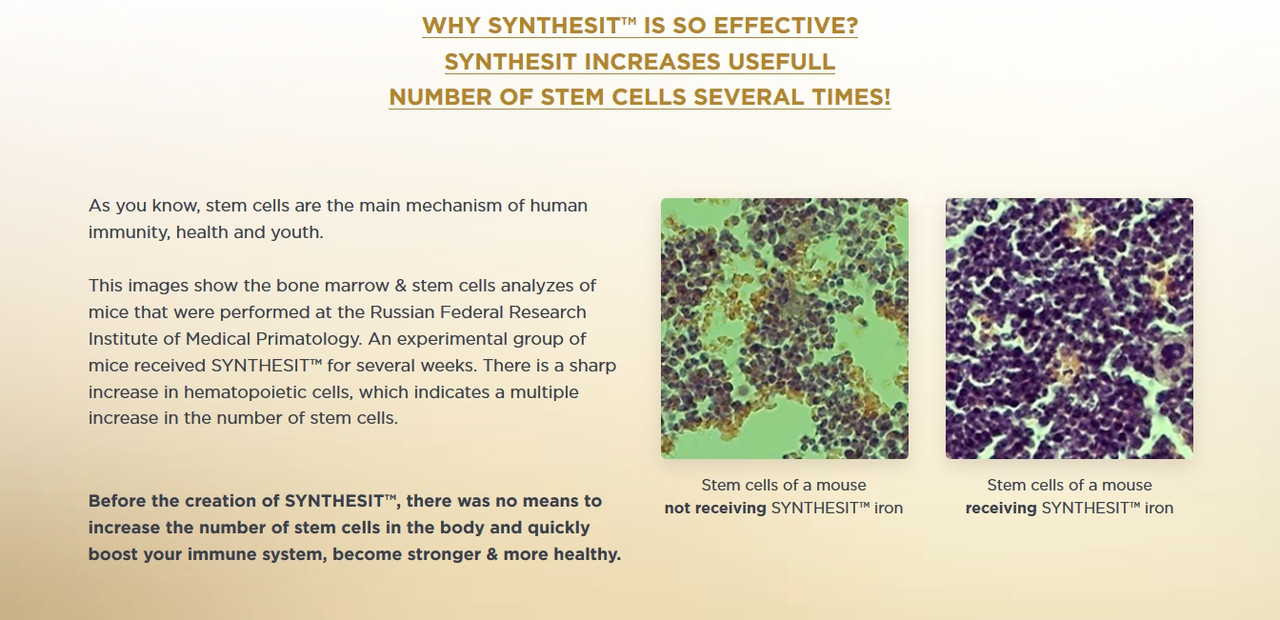 WHY SYNTHESIT™ IS SO EFFECTIVE?
SYNTHESIT INCREASES USEFULL
NUMBER OF STEM CELLS SEVERAL TIMES!

As you know, stem cells are the main mechanism of human immunity, health and youth.

This images show the bone marrow & stem cells analyzes of mice that were performed at the Russian Federal Research Institute of Medical Primatology. An experimental group of mice received SYNTHESIT™ for several weeks. There is a sharp increase in hematopoietic cells, which indicates a multiple increase in the number of stem cells.

Before the creation of SYNTHESIT™, there was no means to increase the number of stem cells in the body and quickly boost your immune system, become stronger & more healthy.

Stem cells of a mouse
not receiving SYNTHESIT™ iron

Stem cells of a mouse
receiving SYNTHESIT™ iron